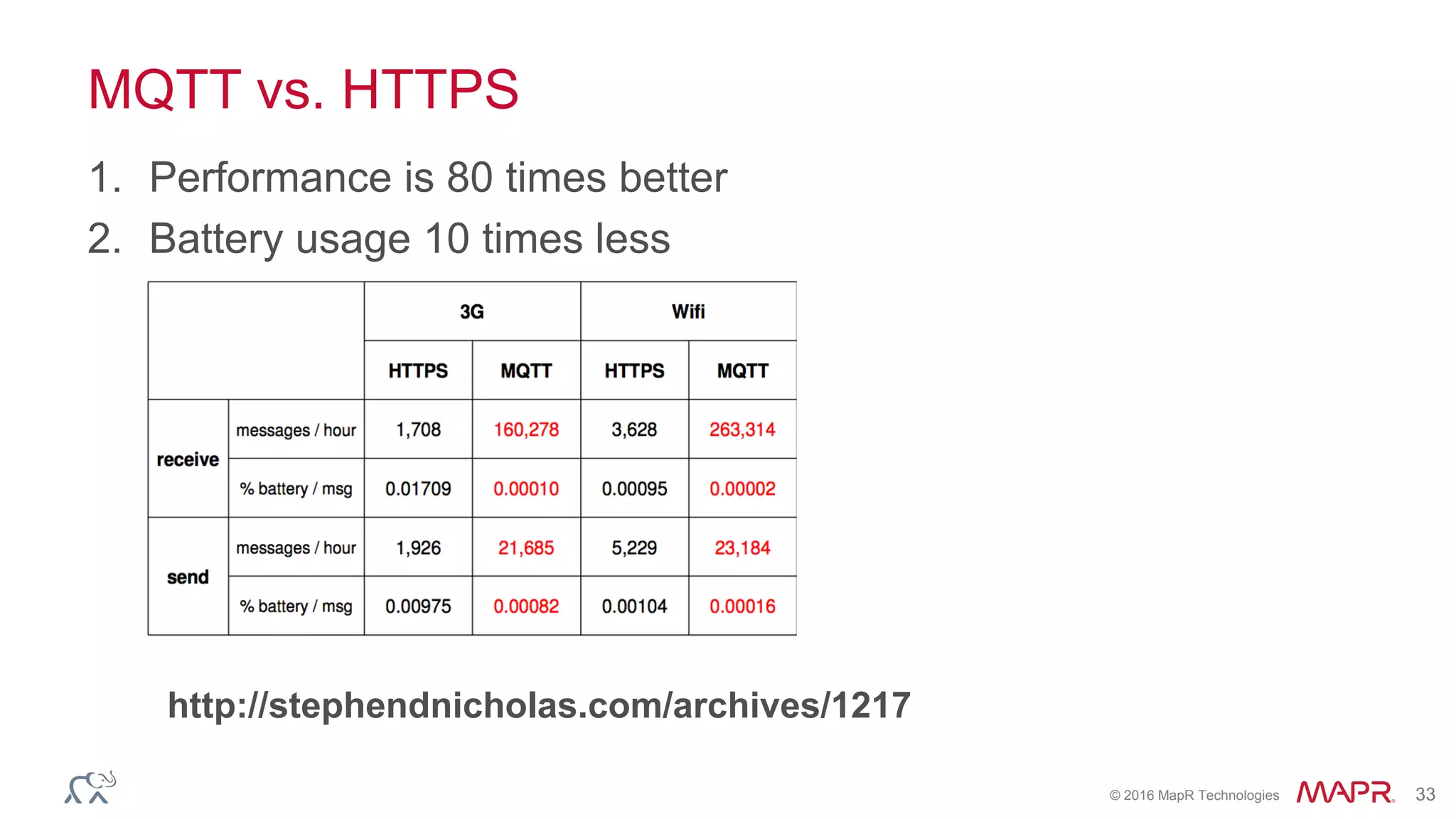 MQTT vs. HTTPS

1. Performance is 80 times better
2. Battery usage 10 times less

| | | 3G | | Wifi | |
|---|---|---|---|---|---|
| | | HTTPS | MQTT | HTTPS | MQTT |
| receive | messages / hour | 1,708 | 160,278 | 3,628 | 263,314 |
| | % battery / msg | 0.01709 | 0.00010 | 0.00095 | 0.00002 |
| send | messages / hour | 1,926 | 21,685 | 5,229 | 23,184 |
| | % battery / msg | 0.00975 | 0.00082 | 0.00104 | 0.00016 |

http://stephendnicholas.com/archives/1217

© 2016 MapR Technologies MAPR. 33